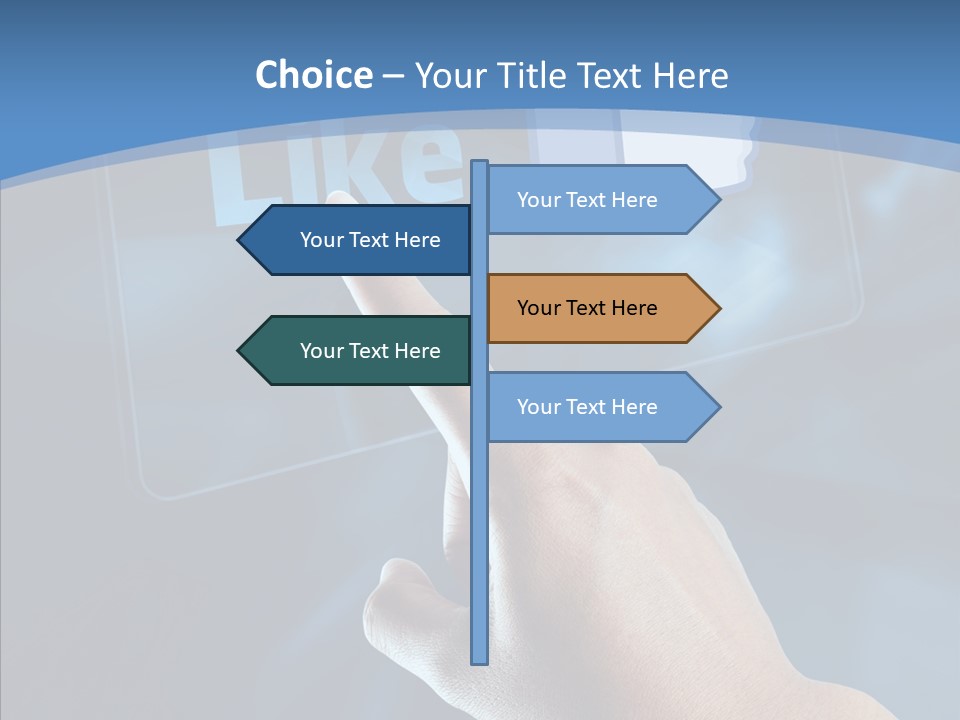 Choice – Your Title Text Here

Like

Your Text Here

Your Text Here

Your Text Here

Your Text Here

Your Text Here